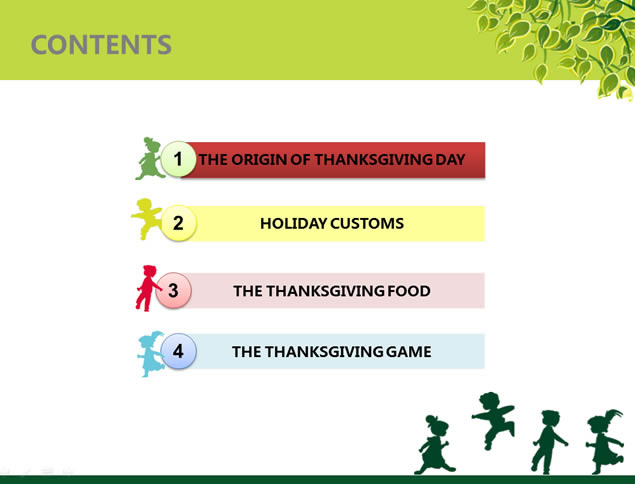 CONTENTS

1 THE ORIGIN OF THANKSGIVING DAY

2 HOLIDAY CUSTOMS

3 THE THANKSGIVING FOOD

4 THE THANKSGIVING GAME